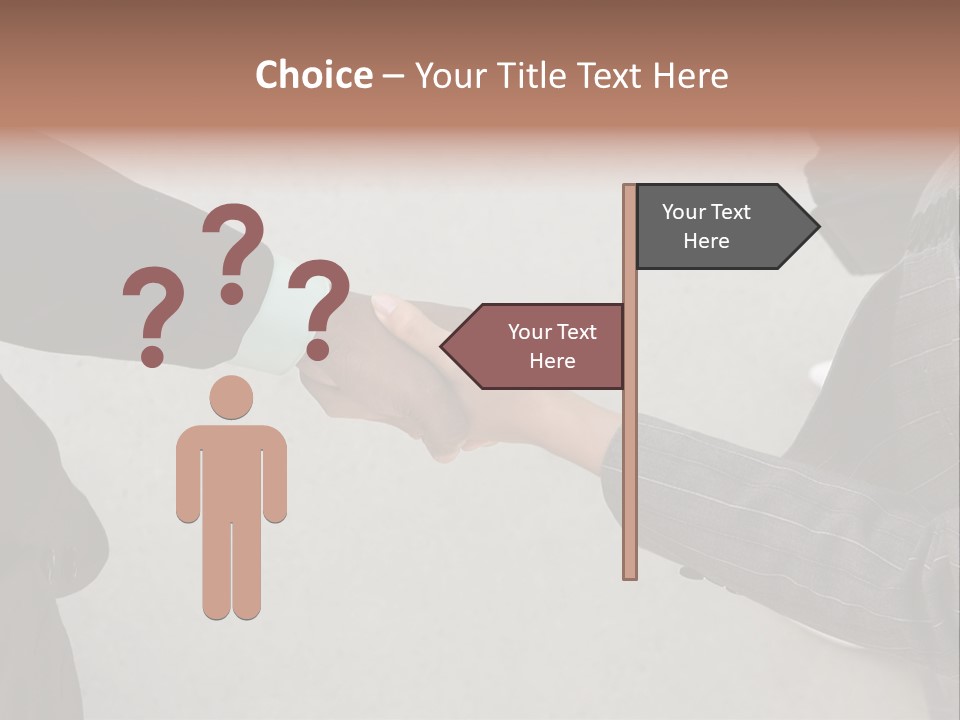 Choice – Your Title Text Here

? ? ?

Your Text Here

Your Text Here